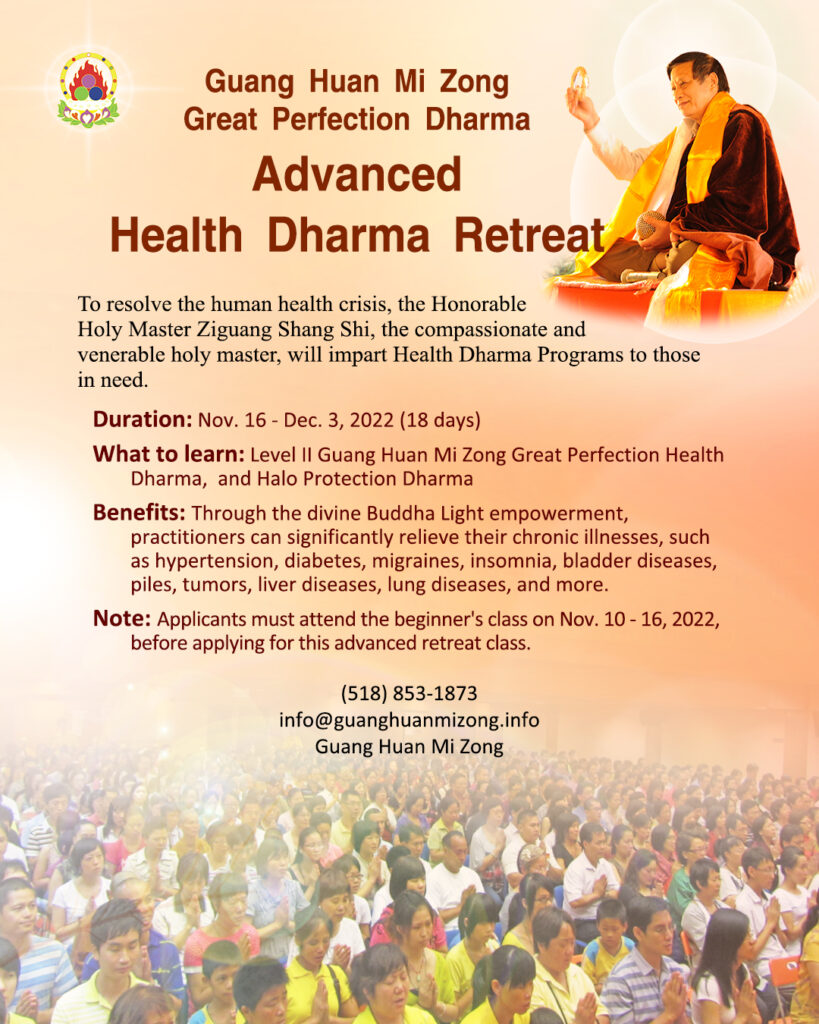 Guang Huan Mi Zong
Great Perfection Dharma

Advanced
Health Dharma Retreat

To resolve the human health crisis, the Honorable Holy Master Ziguang Shang Shi, the compassionate and venerable holy master, will impart Health Dharma Programs to those in need.

Duration: Nov. 16 - Dec. 3, 2022 (18 days)

What to learn: Level II Guang Huan Mi Zong Great Perfection Health Dharma, and Halo Protection Dharma

Benefits: Through the divine Buddha Light empowerment, practitioners can significantly relieve their chronic illnesses, such as hypertension, diabetes, migraines, insomnia, bladder diseases, piles, tumors, liver diseases, lung diseases, and more.

Note: Applicants must attend the beginner's class on Nov. 10 - 16, 2022, before applying for this advanced retreat class.

(518) 853-1873
info@guanghuanmizong.info
Guang Huan Mi Zong